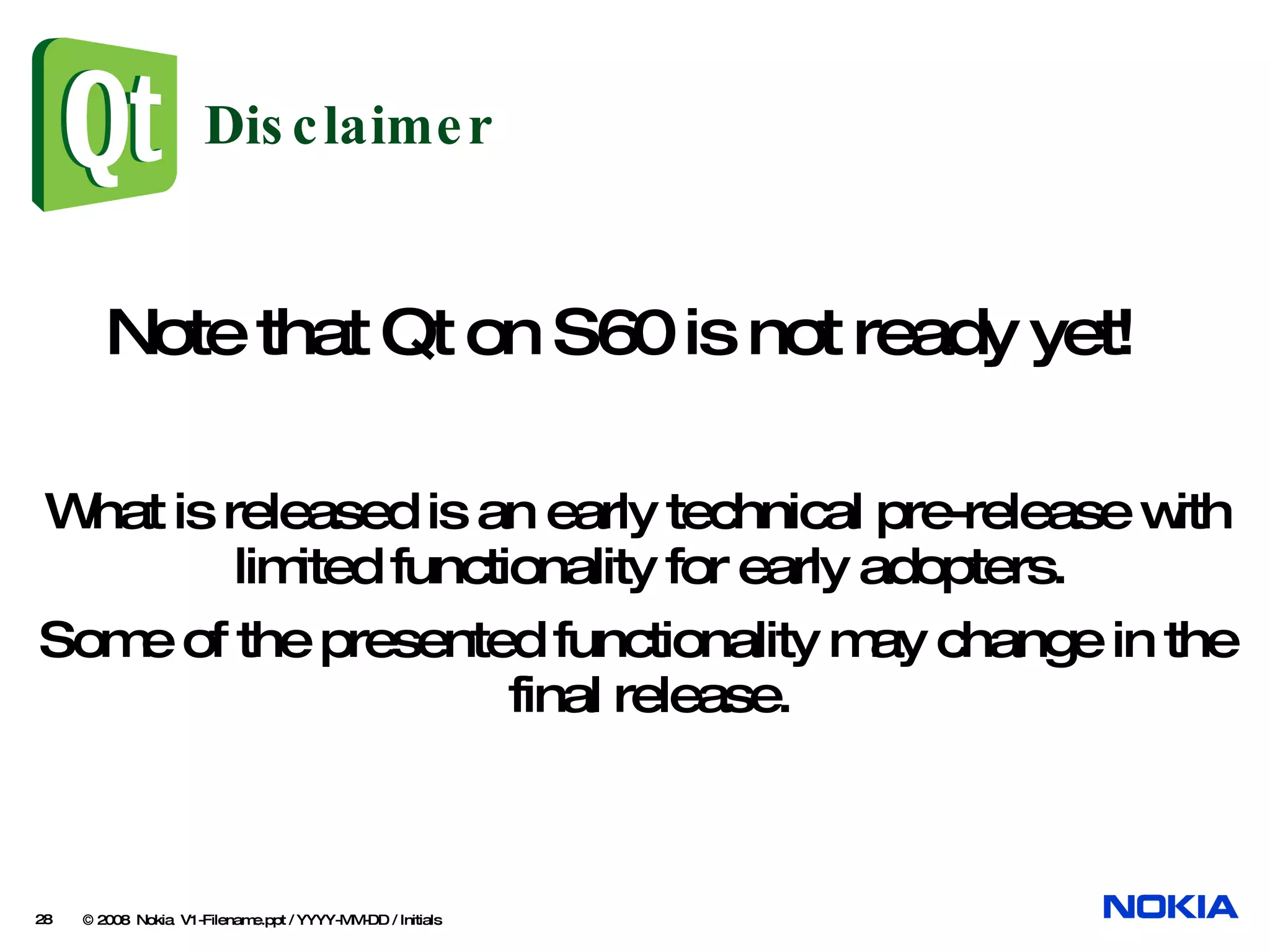 Qt

Disclaimer

Note that Qt on S60 is not ready yet!

What is released is an early technical pre-release with limited functionality for early adopters.

Some of the presented functionality may change in the final release.

28 © 2008 Nokia V1-Filename.ppt / YYYY-MM-DD / Initials

NOKIA